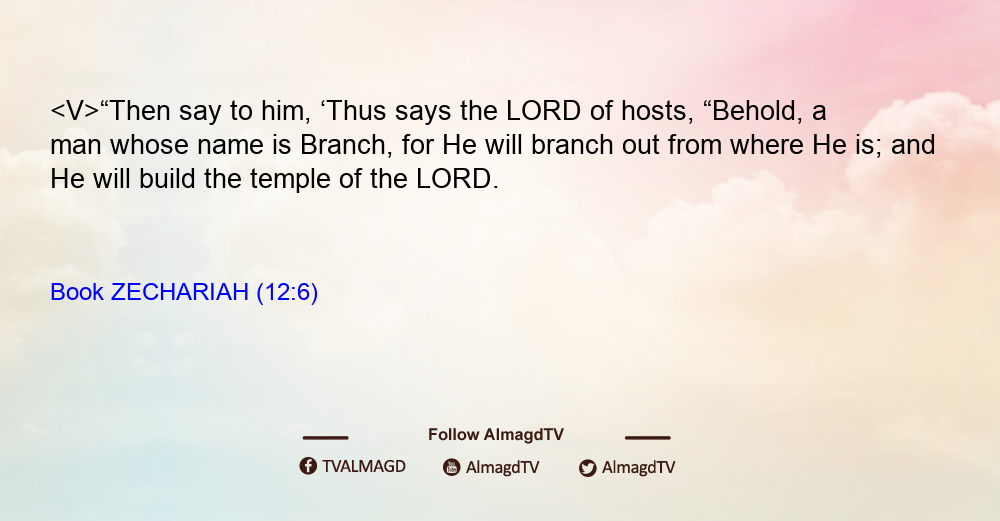 <V>“Then say to him, ‘Thus says the LORD of hosts, “Behold, a man whose name is Branch, for He will branch out from where He is; and He will build the temple of the LORD.

Book ZECHARIAH (12:6)

Follow AlmagdTV

TVALMAGD AlmagdTV AlmagdTV